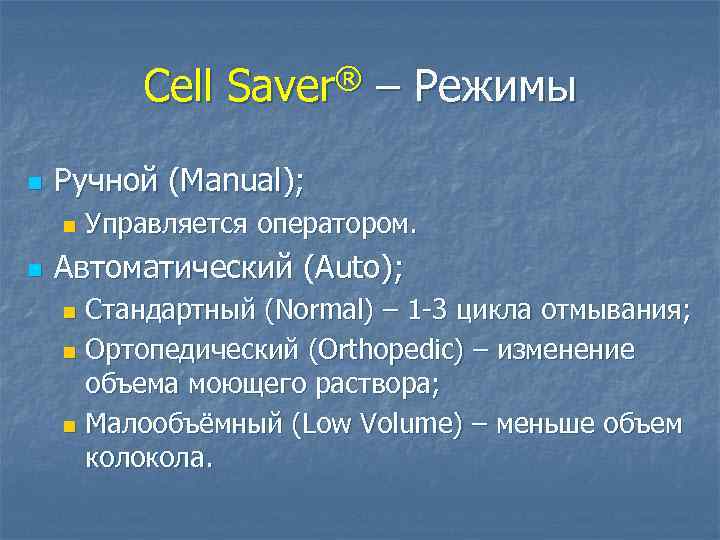 Cell Saver® – Режимы

Ручной (Manual);

Управляется оператором.

Автоматический (Auto);

Стандартный (Normal) – 1-3 цикла отмывания;

Ортопедический (Orthopedic) – изменение объема моющего раствора;

Малообъёмный (Low Volume) – меньше объем колокола.